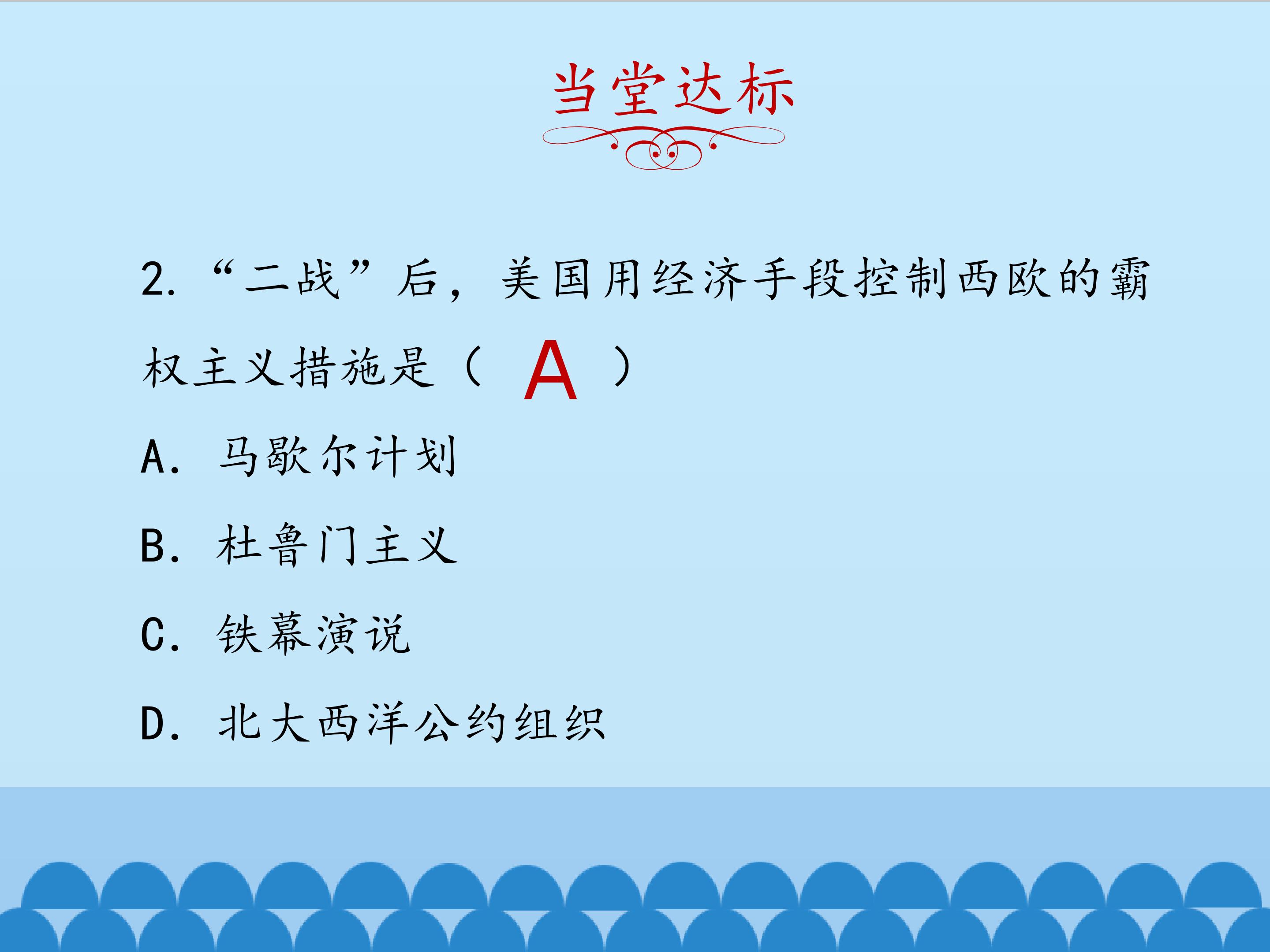 当堂达标

2. “二战”后，美国用经济手段控制西欧的霸权主义措施是（ A ）

A. 马歇尔计划

B. 杜鲁门主义

C. 铁幕演说

D. 北大西洋公约组织